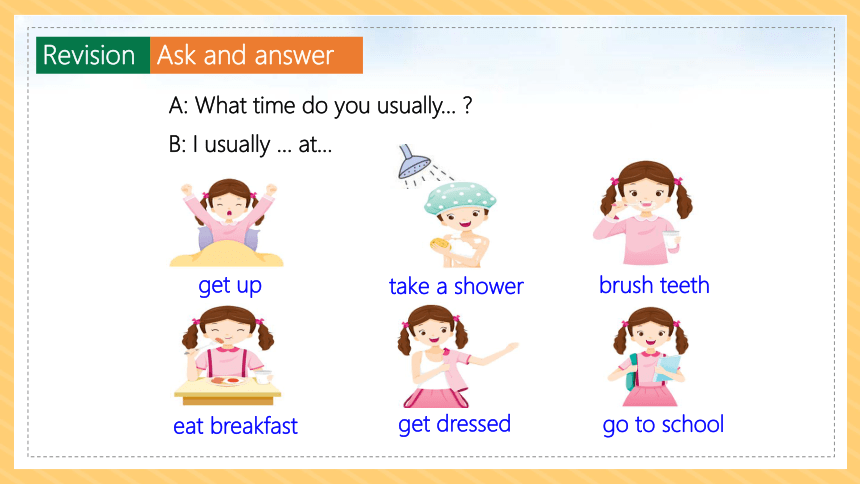 Revision Ask and answer

A: What time do you usually... ?

B: I usually ... at...

get up

take a shower

brush teeth

eat breakfast

get dressed

go to school